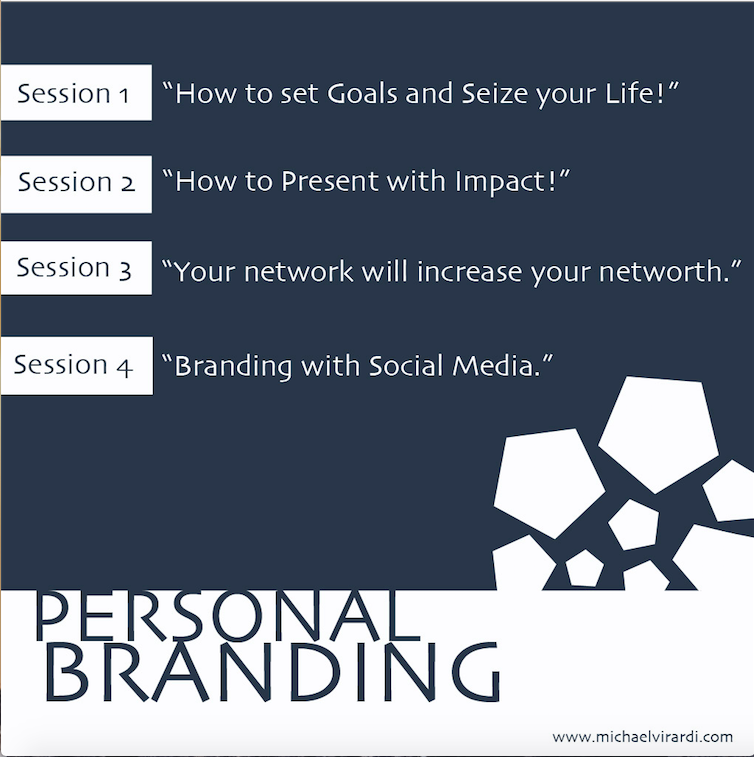 Session 1 “How to set Goals and Seize your Life!”

Session 2 “How to Present with Impact!”

Session 3 “Your network will increase your networth.”

Session 4 “Branding with Social Media.”

PERSONAL BRANDING

www.michaelvirardi.com